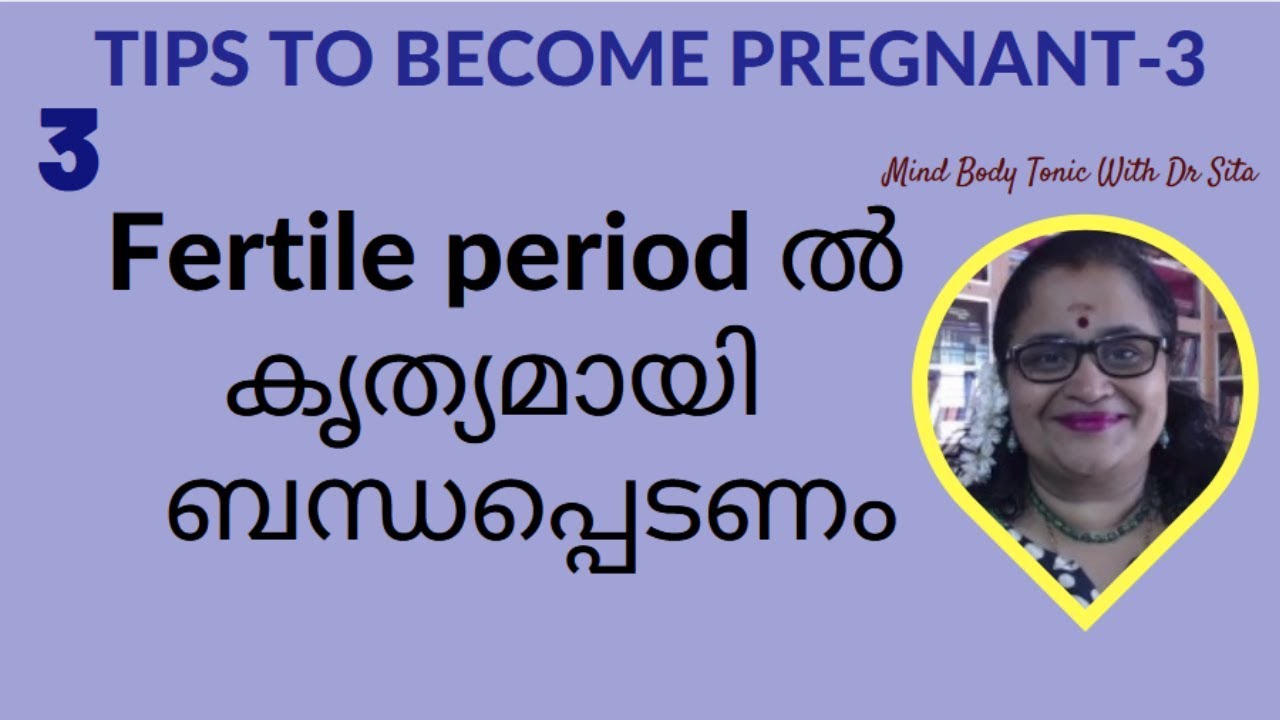 TIPS TO BECOME PREGNANT-3

3

Mind Body Tonic With Dr Sita

Fertile period ൽ കൃത്യമായി ബന്ധപ്പെടണം